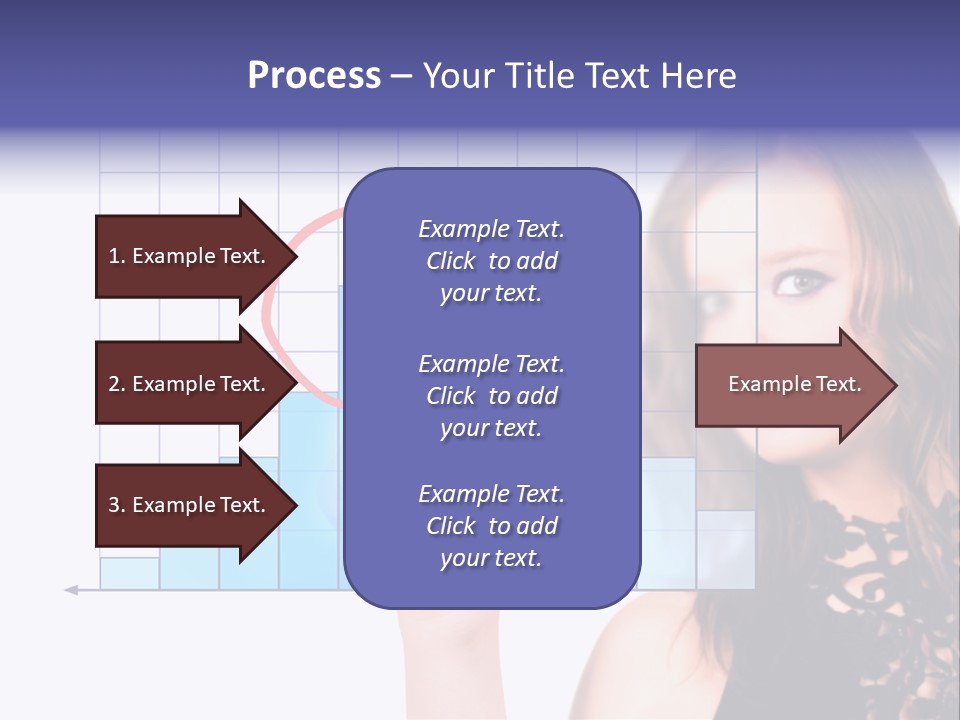 Process – Your Title Text Here

1. Example Text.

2. Example Text.

3. Example Text.

Example Text. Click to add your text.

Example Text. Click to add your text.

Example Text. Click to add your text.

Example Text.